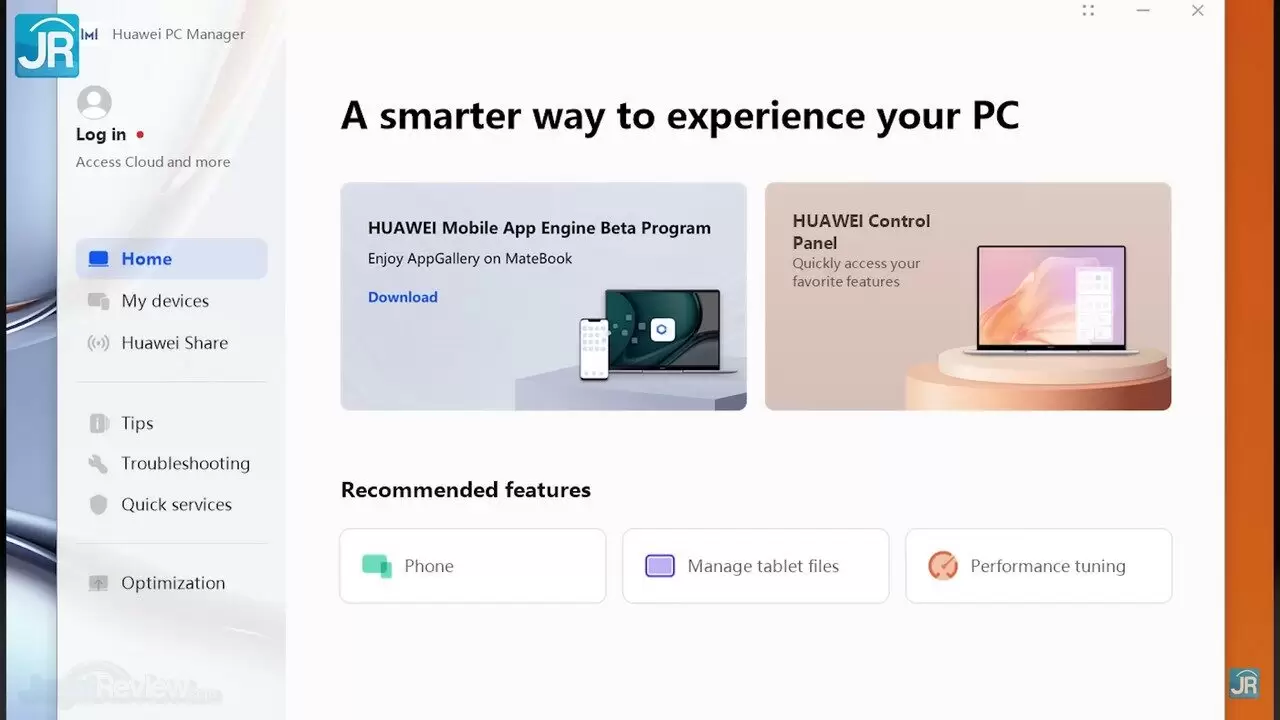 JR

Huawei PC Manager

Log in

Access Cloud and more

Home

My devices

Huawei Share

Tips

Troubleshooting

Quick services

Optimization

A smarter way to experience your PC

HUAWEI Mobile App Engine Beta Program

Enjoy AppGallery on MateBook

Download

HUAWEI Control Panel

Quickly access your favorite features

Recommended features

Phone

Manage tablet files

Performance tuning

Review

JR